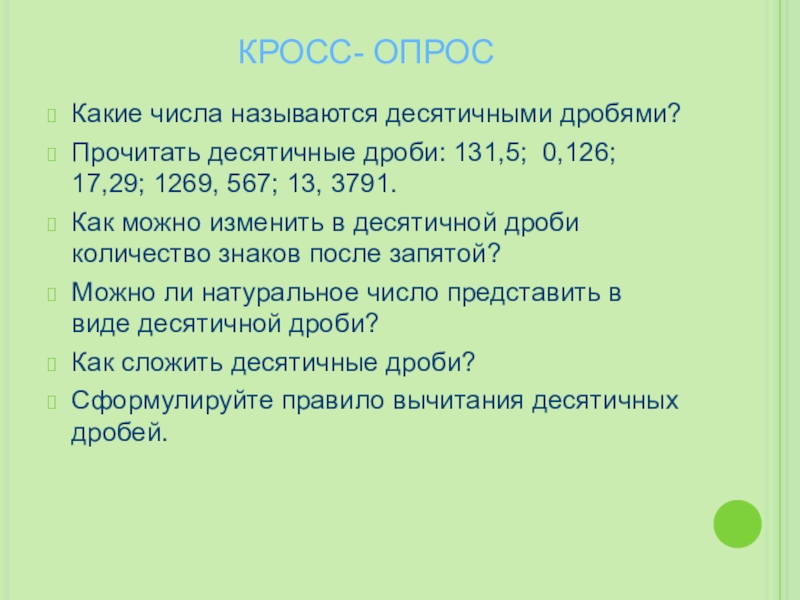 КРОСС- ОПРОС

Какие числа называются десятичными дробями?

Прочитать десятичные дроби: 131,5; 0,126; 17,29; 1269, 567; 13, 3791.

Как можно изменить в десятичной дроби количество знаков после запятой?

Можно ли натуральное число представить в виде десятичной дроби?

Как сложить десятичные дроби?

Сформулируйте правило вычитания десятичных дробей.